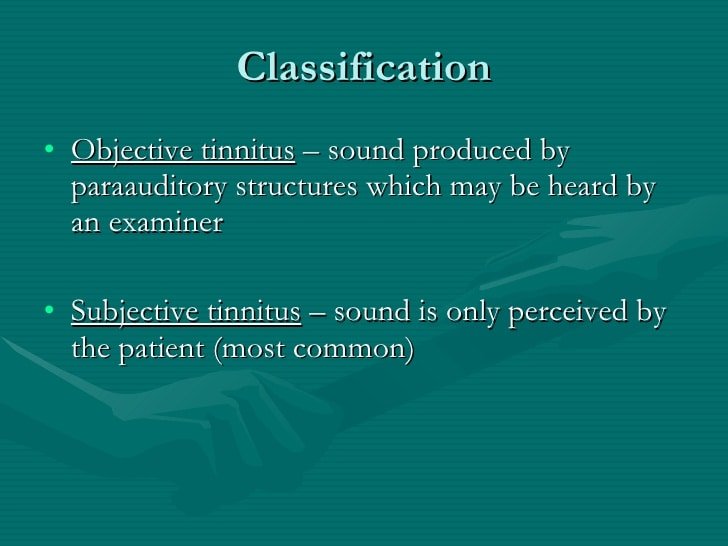 Classification

• Objective tinnitus – sound produced by paraauditory structures which may be heard by an examiner

• Subjective tinnitus – sound is only perceived by the patient (most common)